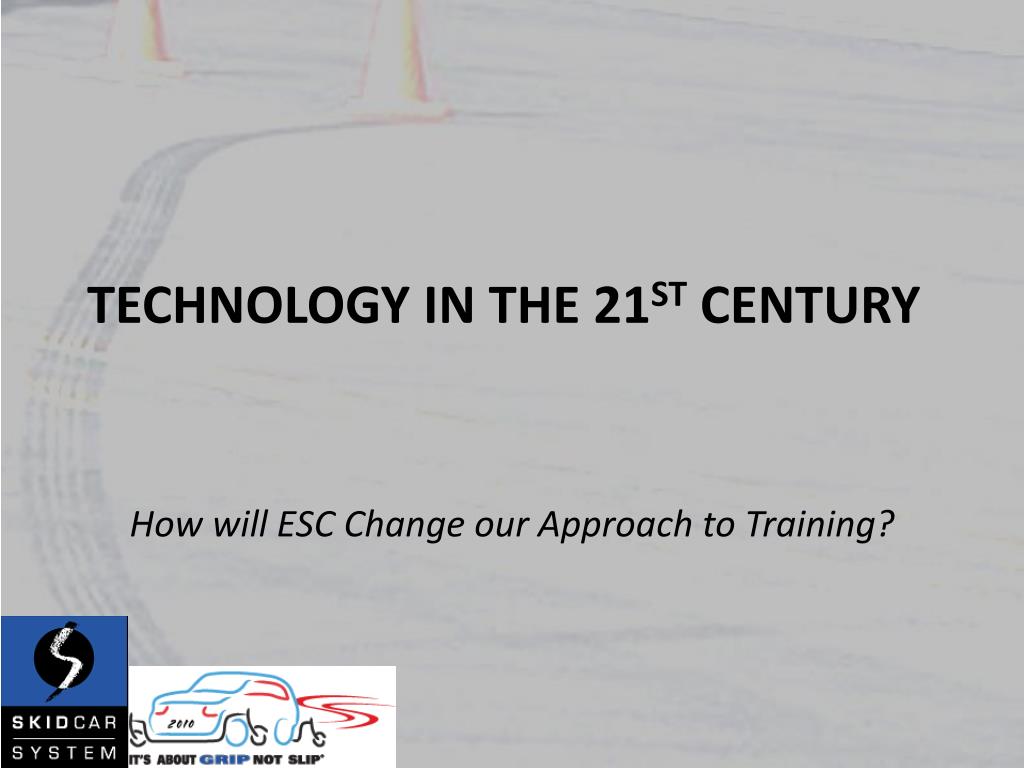 TECHNOLOGY IN THE 21$^{ST}$ CENTURY

How will ESC Change our Approach to Training?

SKIDCAR SYSTEM

2010

IT'S ABOUT GRIP NOT SLIP